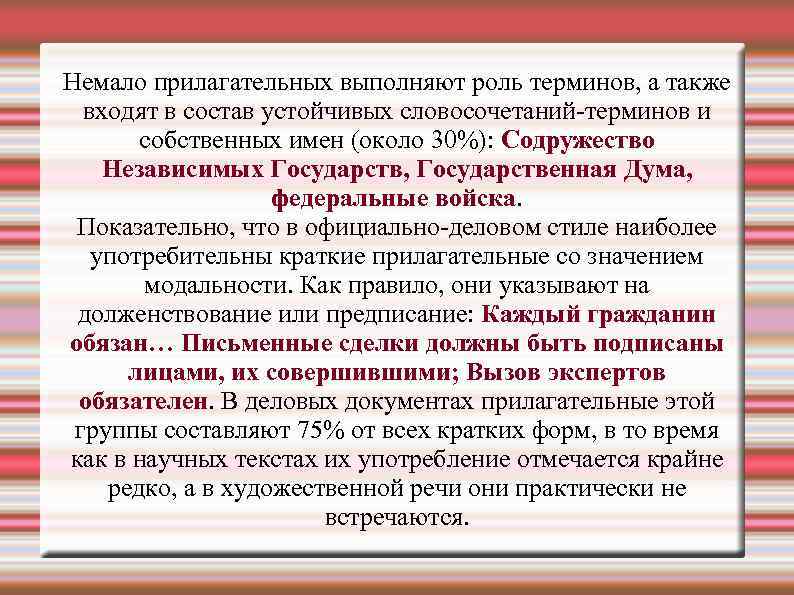 Немало прилагательных выполняют роль терминов, а также входят в состав устойчивых словосочетаний-терминов и собственных имен (около 30%): Содружество Независимых Государств, Государственная Дума, федеральные войска.
Показательно, что в официально-деловом стиле наиболее употребительны краткие прилагательные со значением модальности. Как правило, они указывают на долженствование или предписание: Каждый гражданин обязан… Письменные сделки должны быть подписаны лицами, их совершившими; Вызов экспертов обязателен. В деловых документах прилагательные этой группы составляют 75% от всех кратких форм, в то время как в научных текстах их употребление отмечается крайне редко, а в художественной речи они практически не встречаются.